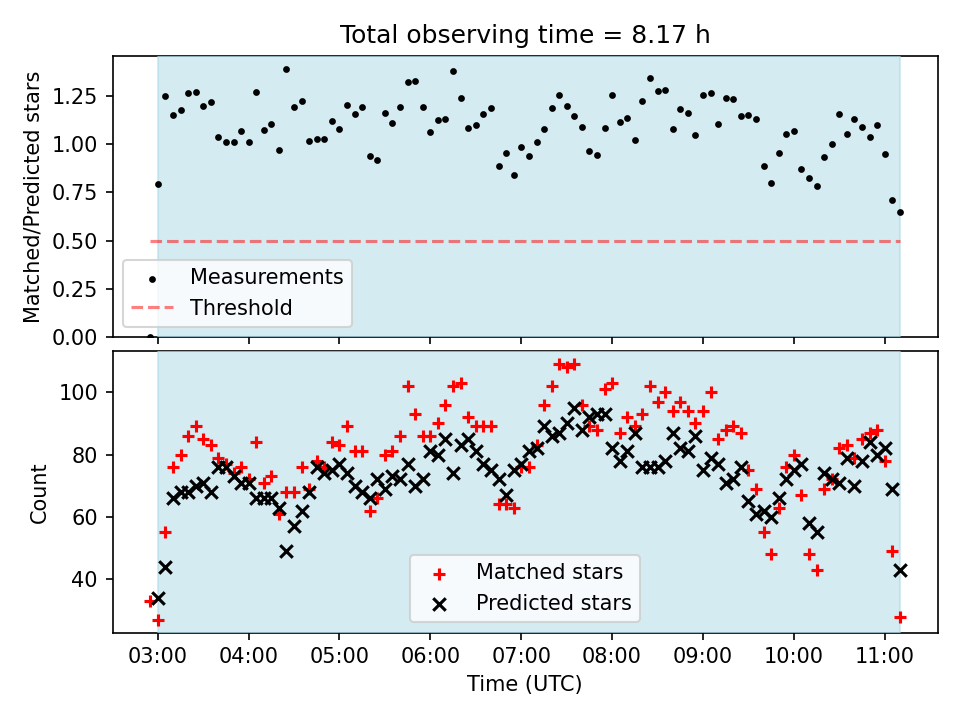 Total observing time = 8.17 h

Matched/Predicted stars

1.25
1.00
0.75
0.50
0.25
0.00

Measurements
Threshold

Count

100
80
60
40

Matched stars
Predicted stars

03:00
04:00
05:00
06:00
07:00
08:00
09:00
10:00
11:00

Time (UTC)